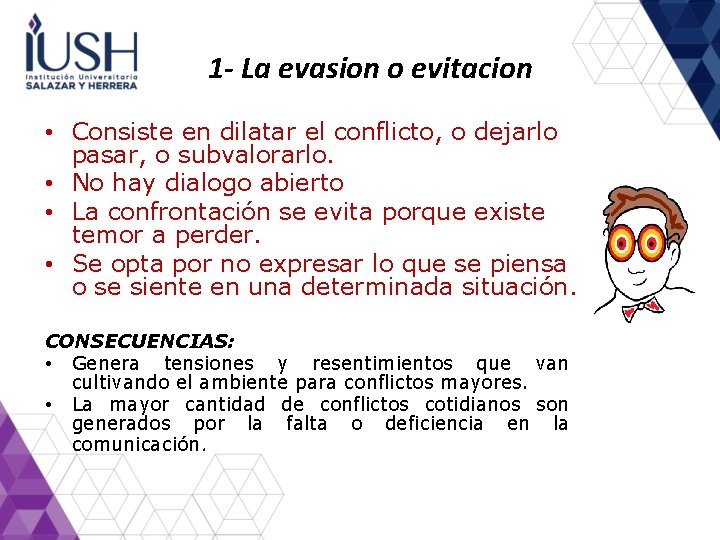 IUSH
Institución Universitaria
SALAZAR Y HERRERA

1- La evasion o evitacion

• Consiste en dilatar el conflicto, o dejarlo pasar, o subvalorarlo.
• No hay dialogo abierto
• La confrontación se evita porque existe temor a perder.
• Se opta por no expresar lo que se piensa o se siente en una determinada situación.

CONSECUENCIAS:
• Genera tensiones y resentimientos que van cultivando el ambiente para conflictos mayores.
• La mayor cantidad de conflictos cotidianos son generados por la falta o deficiencia en la comunicación.